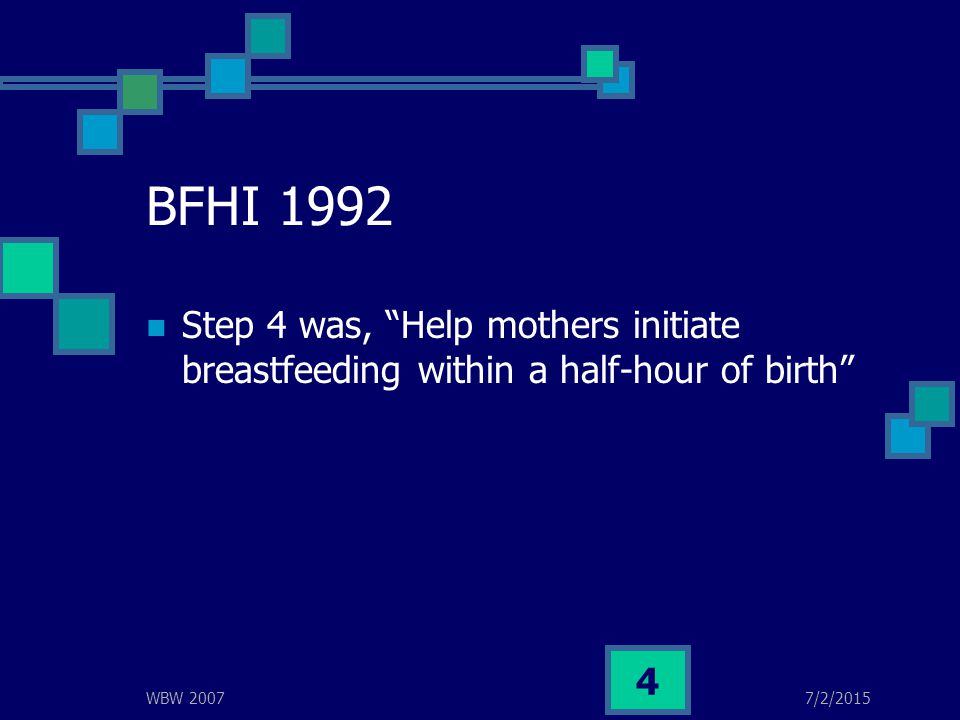 BFHI 1992

Step 4 was, “Help mothers initiate breastfeeding within a half-hour of birth”

WBW 2007

4

7/2/2015